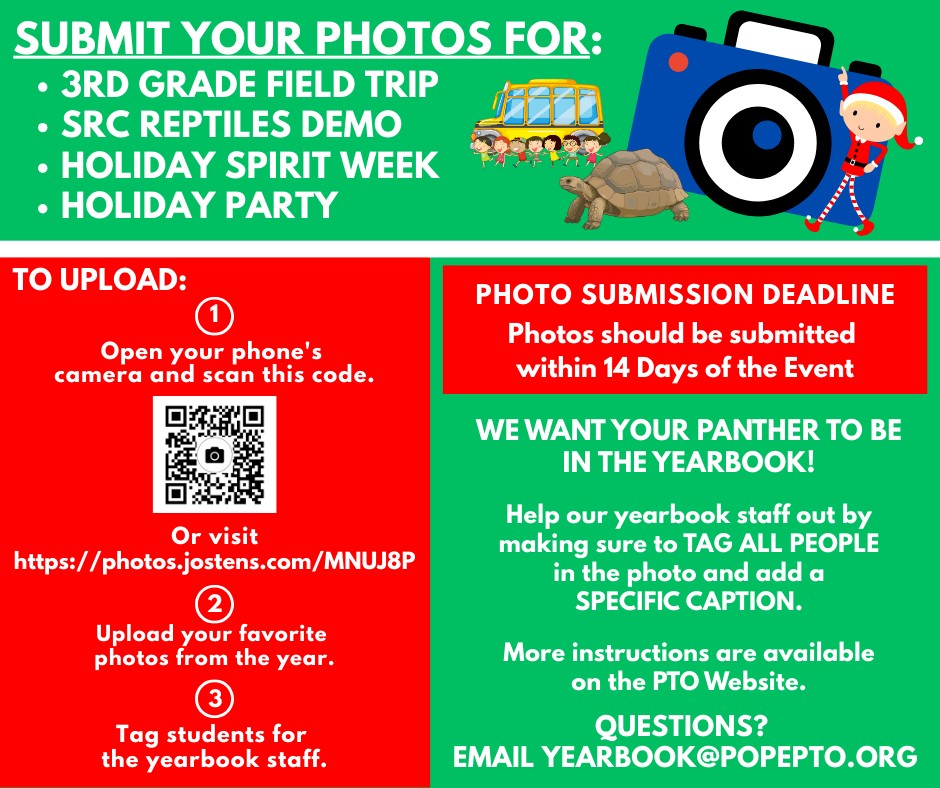 SUBMIT YOUR PHOTOS FOR:
• 3RD GRADE FIELD TRIP
• SRC REPTILES DEMO
• HOLIDAY SPIRIT WEEK
• HOLIDAY PARTY

TO UPLOAD:

1
Open your phone's camera and scan this code.

Or visit
https://photos.jostens.com/MNUJ8P

2
Upload your favorite photos from the year.

3
Tag students for the yearbook staff.

PHOTO SUBMISSION DEADLINE
Photos should be submitted within 14 Days of the Event

WE WANT YOUR PANTHER TO BE IN THE YEARBOOK!

Help our yearbook staff out by making sure to TAG ALL PEOPLE in the photo and add a SPECIFIC CAPTION.

More instructions are available on the PTO Website.

QUESTIONS?
EMAIL YEARBOOK@POPEPTO.ORG